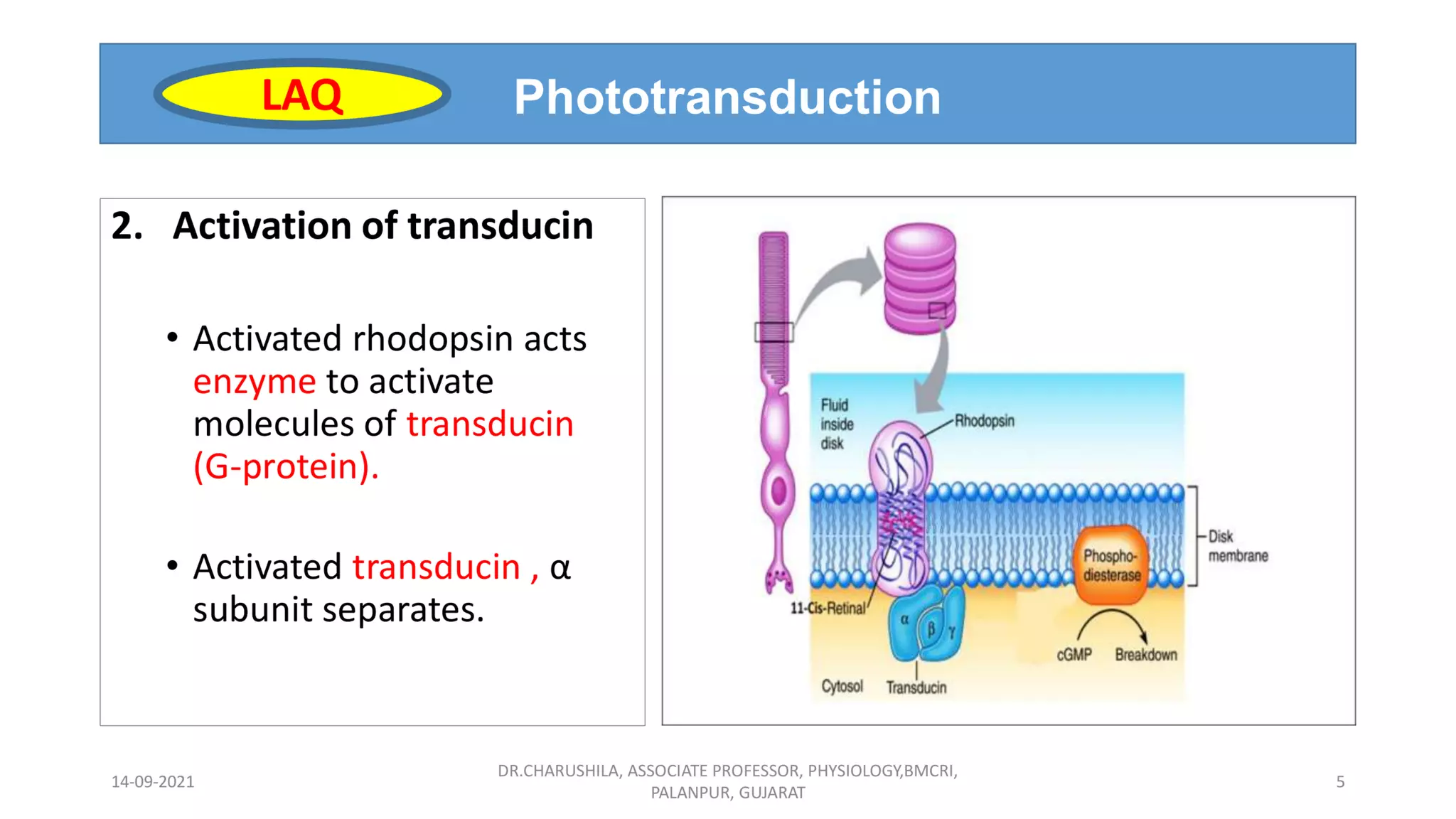 LAQ

Phototransduction

2. Activation of transducin

• Activated rhodopsin acts enzyme to activate molecules of transducin (G-protein).

• Activated transducin , α subunit separates.

Fluid inside disk

Rhodopsin

Disk membrane

Phospho-diesterase

11-Cis-Retinal

α

β

γ

cGMP

Breakdown

Cytosol

Transducin

14-09-2021

DR.CHARUSHILA, ASSOCIATE PROFESSOR, PHYSIOLOGY,BMCRI, PALANPUR, GUJARAT

5